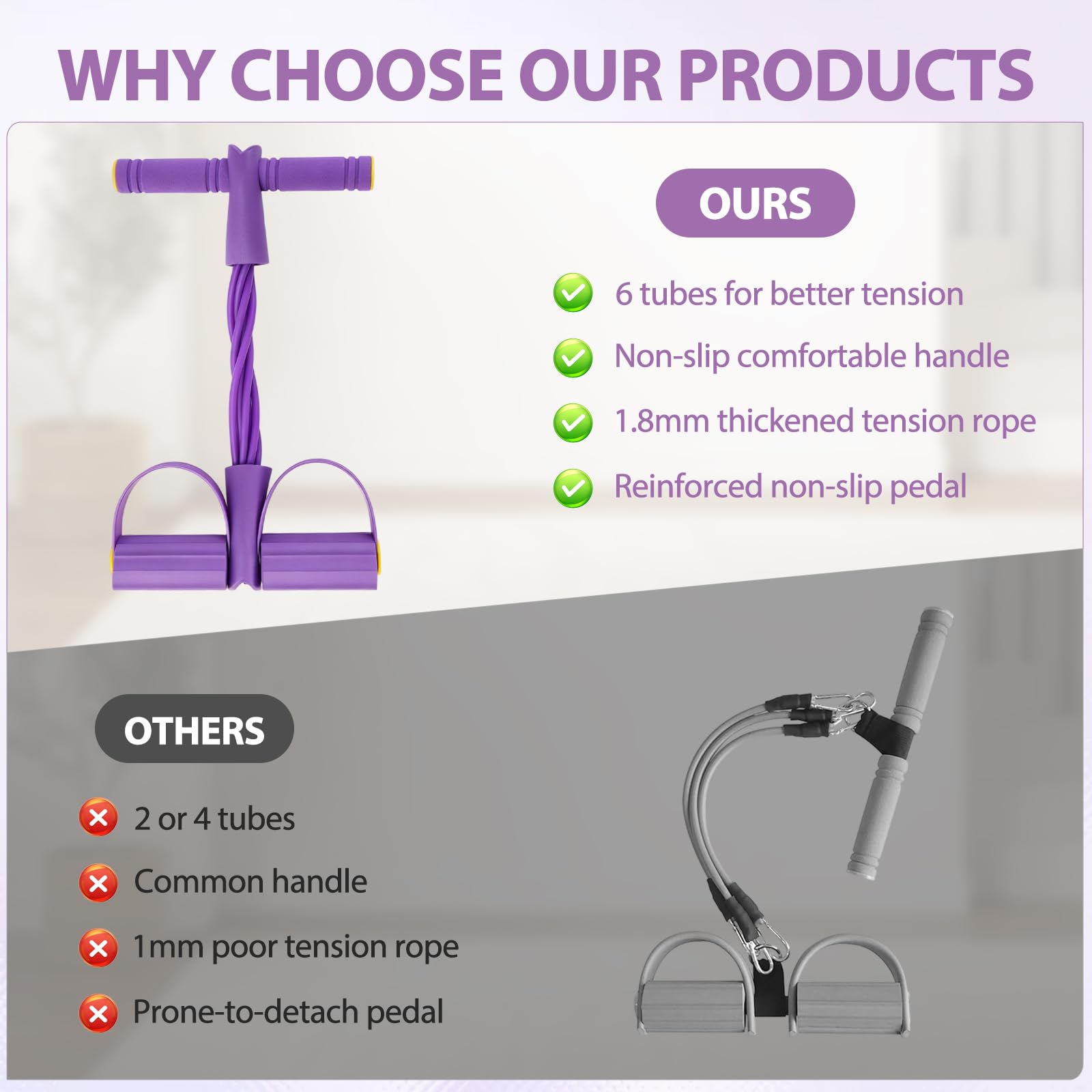 WHY CHOOSE OUR PRODUCTS

OURS

✓ 6 tubes for better tension
✓ Non-slip comfortable handle
✓ 1.8mm thickened tension rope
✓ Reinforced non-slip pedal

OTHERS

✗ 2 or 4 tubes
✗ Common handle
✗ 1mm poor tension rope
✗ Prone-to-detach pedal